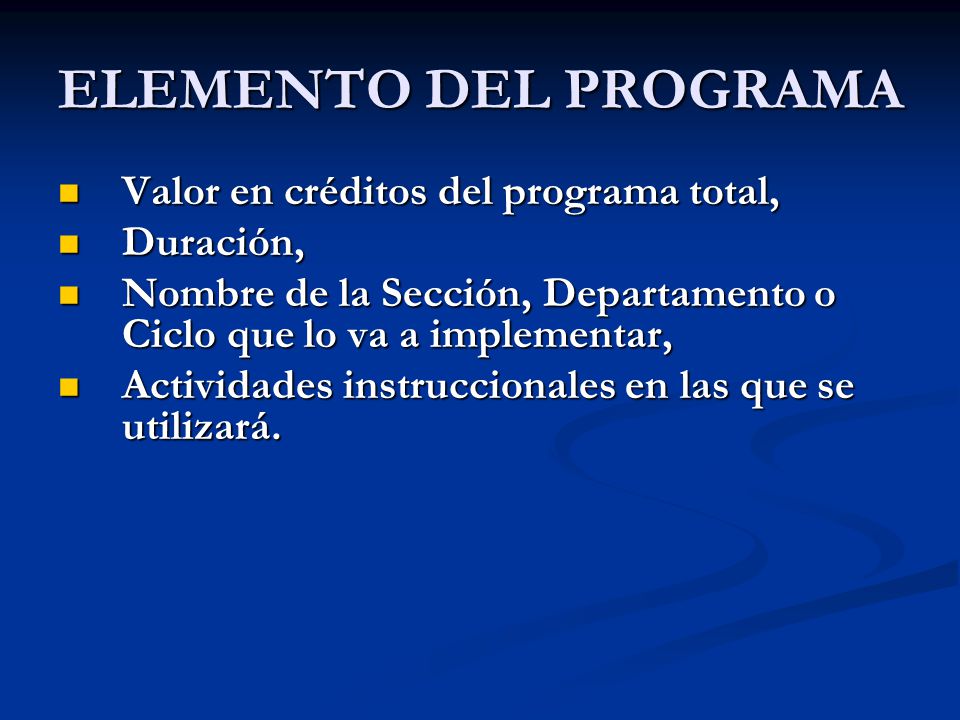 ELEMENTO DEL PROGRAMA

- Valor en créditos del programa total,
- Duración,
- Nombre de la Sección, Departamento o Ciclo que lo va a implementar,
- Actividades instruccionales en las que se utilizará.